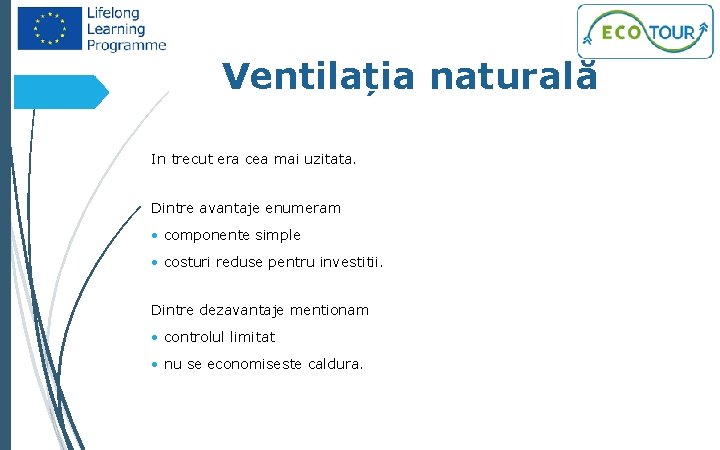 Lifelong Learning Programme

ECO TOUR

Ventilația naturală

In trecut era cea mai uzitata.

Dintre avantaje enumeram
• componente simple
• costuri reduse pentru investitii.

Dintre dezavantaje mentionam
• controlul limitat
• nu se economiseste caldura.